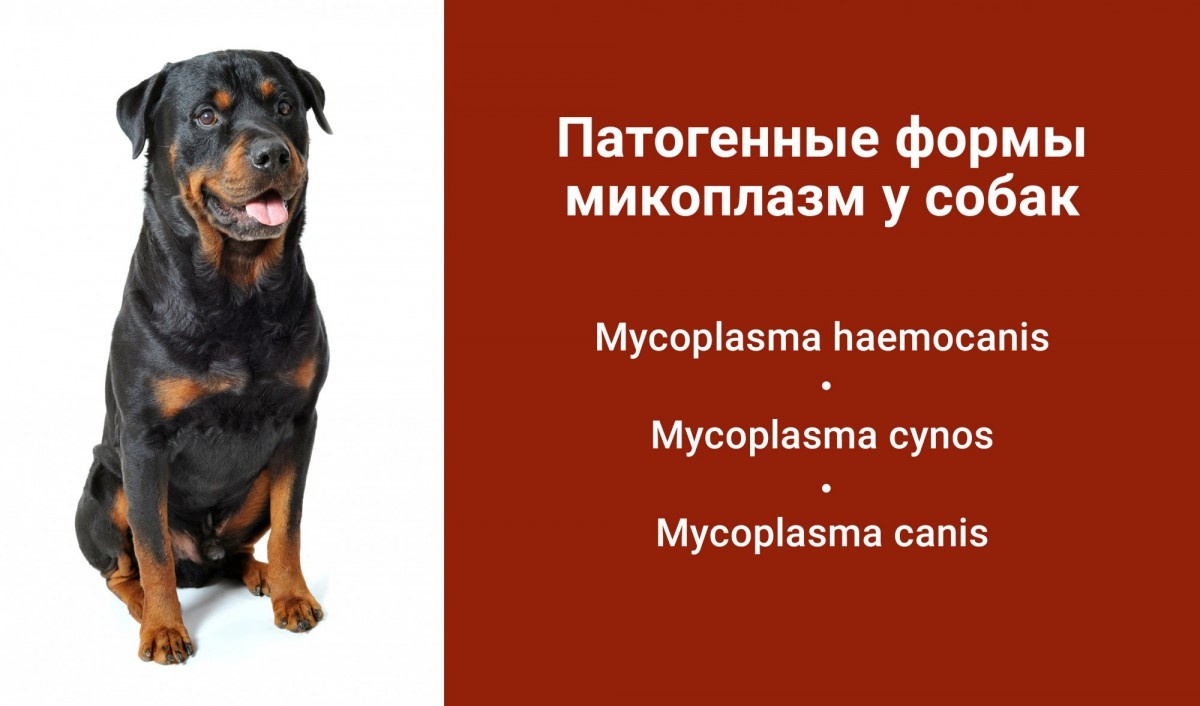 Патогенные формы микоплазм у собак

Mycoplasma haemocanis
•
Mycoplasma cynos
•
Mycoplasma canis